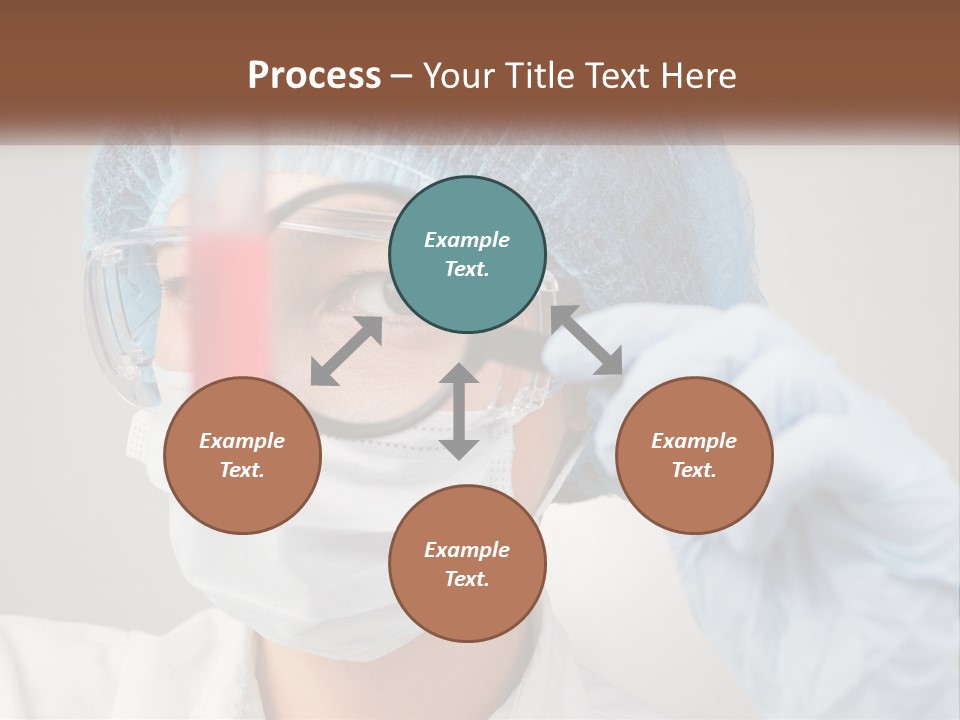 Process – Your Title Text Here

Example Text.

Example Text.

Example Text.

Example Text.